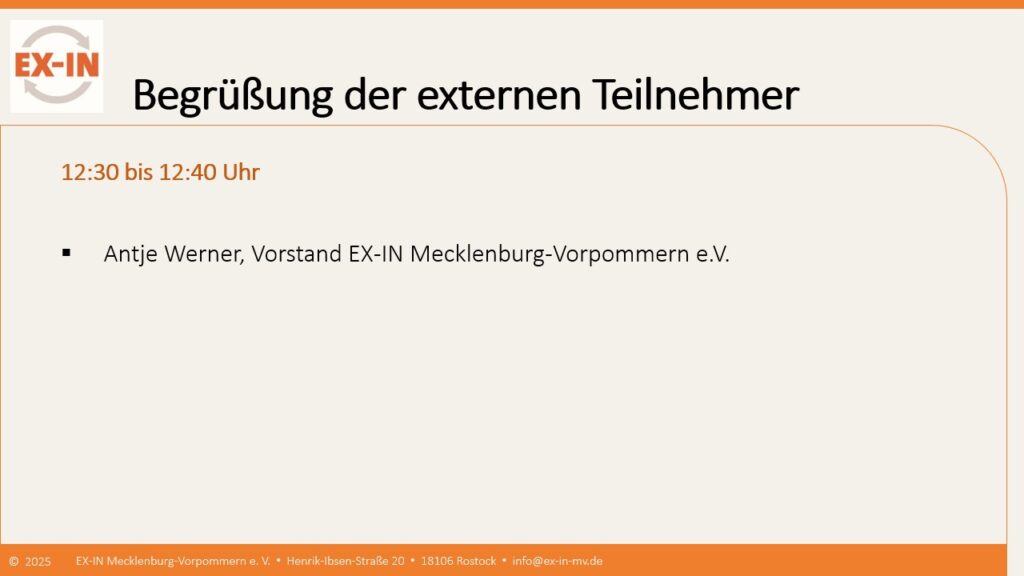 EX-IN

Begrüßung der externen Teilnehmer

12:30 bis 12:40 Uhr

▪ Antje Werner, Vorstand EX-IN Mecklenburg-Vorpommern e.V.

© 2025 EX-IN Mecklenburg-Vorpommern e. V. • Henrik-Ibsen-Straße 20 • 18106 Rostock • info@ex-in-mv.de